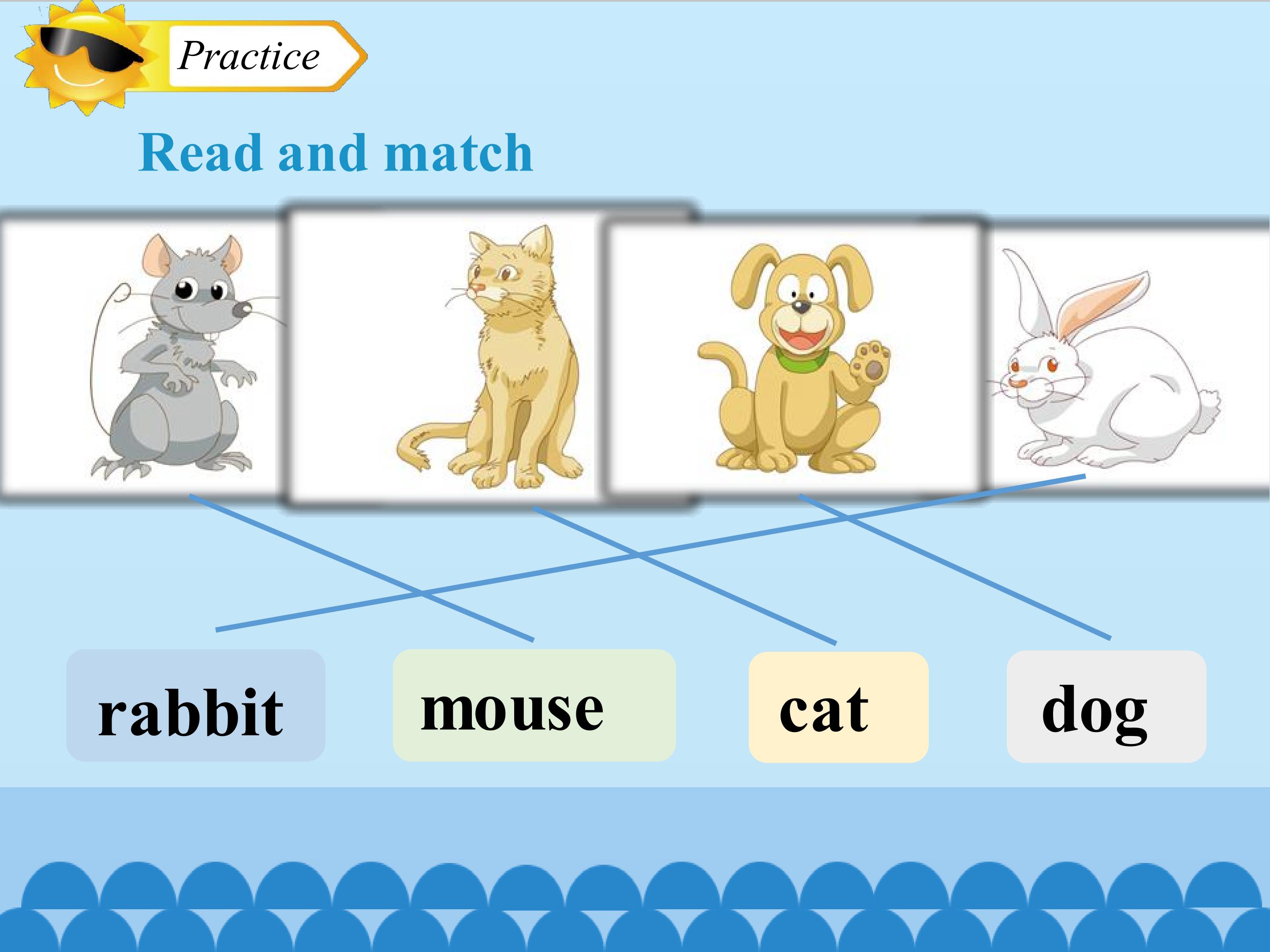 Practice

Read and match

rabbit

mouse

cat

dog